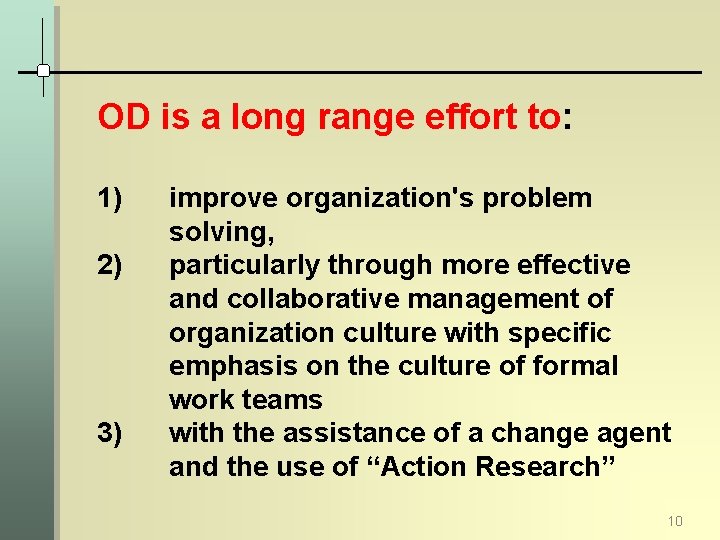 OD is a long range effort to:

1) improve organization's problem solving,

2) particularly through more effective and collaborative management of organization culture with specific emphasis on the culture of formal work teams

3) with the assistance of a change agent and the use of “Action Research”

10